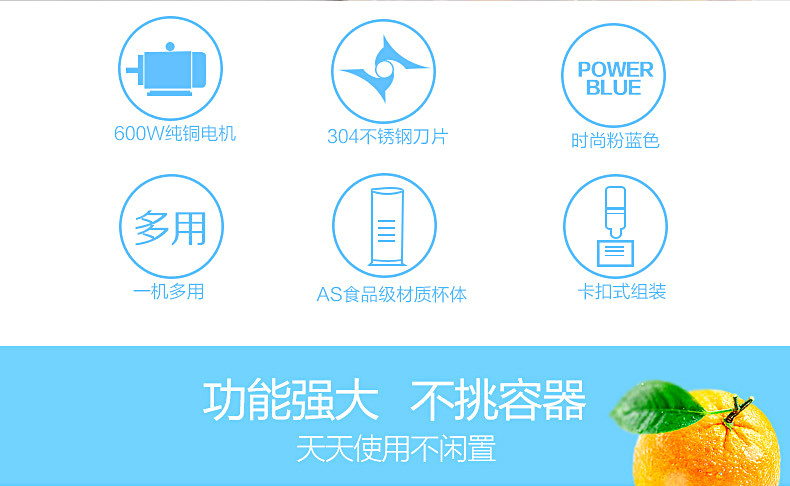 600W纯铜电机

304不锈钢刀片

POWER BLUE

时尚粉蓝色

多用

一机多用

AS食品级材质杯体

卡扣式组装

功能强大 不挑容器

天天使用不闲置